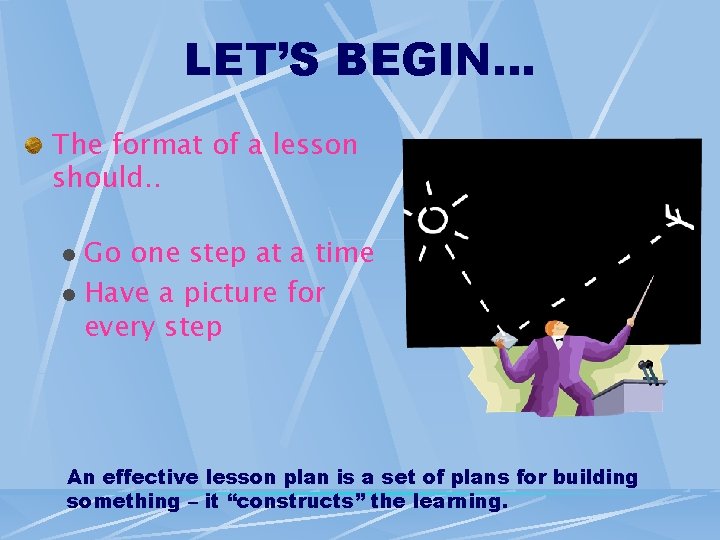 LET'S BEGIN…

• The format of a lesson should..

• Go one step at a time
• Have a picture for every step

An effective lesson plan is a set of plans for building something – it "constructs" the learning.